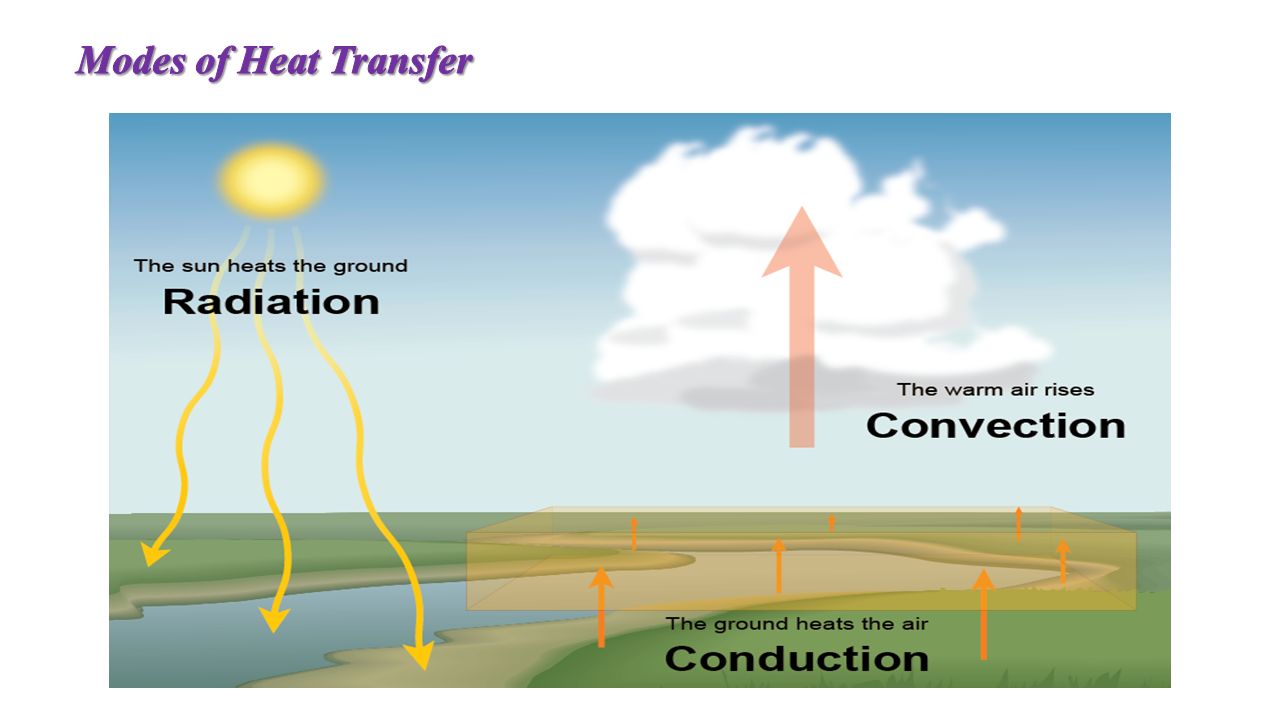 Modes of Heat Transfer

The sun heats the ground
Radiation

The warm air rises
Convection

The ground heats the air
Conduction